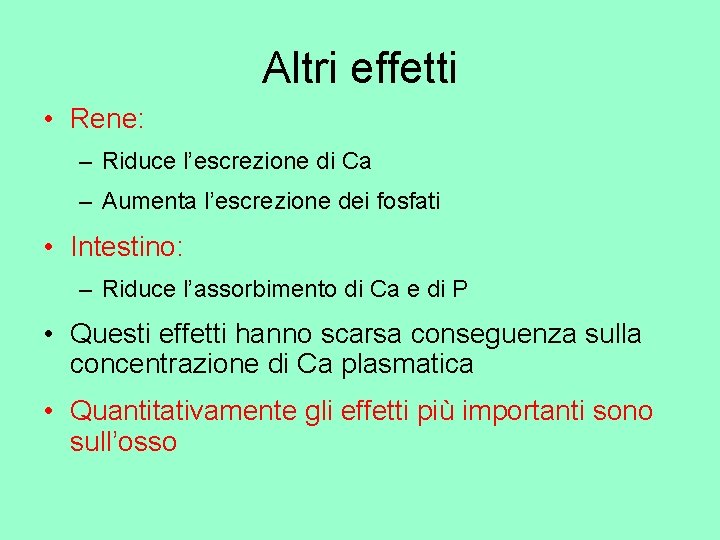 Altri effetti

• Rene:

– Riduce l’escrezione di Ca

– Aumenta l’escrezione dei fosfati

• Intestino:

– Riduce l’assorbimento di Ca e di P

• Questi effetti hanno scarsa conseguenza sulla concentrazione di Ca plasmatica

• Quantitativamente gli effetti più importanti sono sull’osso